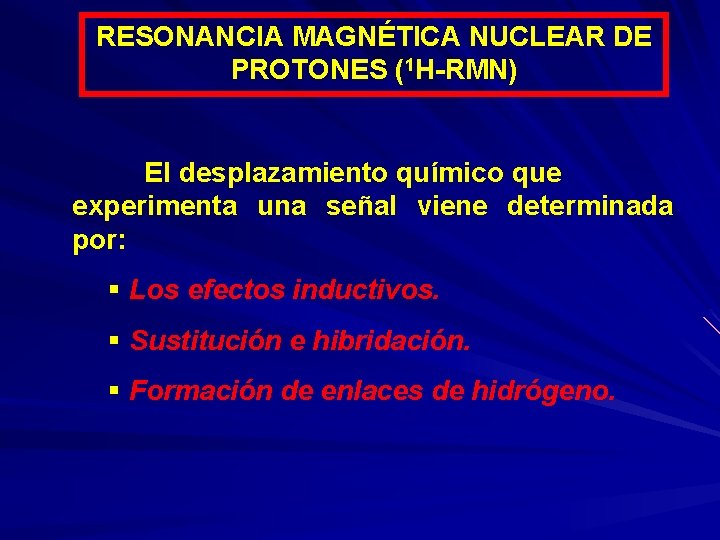 RESONANCIA MAGNÉTICA NUCLEAR DE PROTONES ($^1$H-RMN)

El desplazamiento químico que experimenta una señal viene determinada por:

▪ Los efectos inductivos.

▪ Sustitución e hibridación.

▪ Formación de enlaces de hidrógeno.